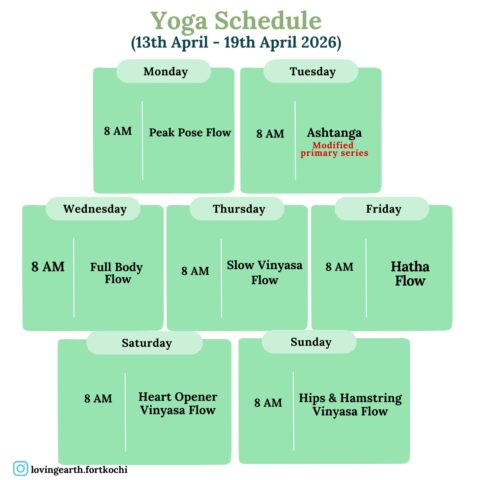 Yoga Schedule
(13th April - 19th April 2026)

Monday
8 AM
Peak Pose Flow

Tuesday
8 AM
Ashtanga
Modified primary series

Wednesday
8 AM
Full Body Flow

Thursday
8 AM
Slow Vinyasa Flow

Friday
8 AM
Hatha Flow

Saturday
8 AM
Heart Opener Vinyasa Flow

Sunday
8 AM
Hips & Hamstring Vinyasa Flow

lovingearth.fortkochi